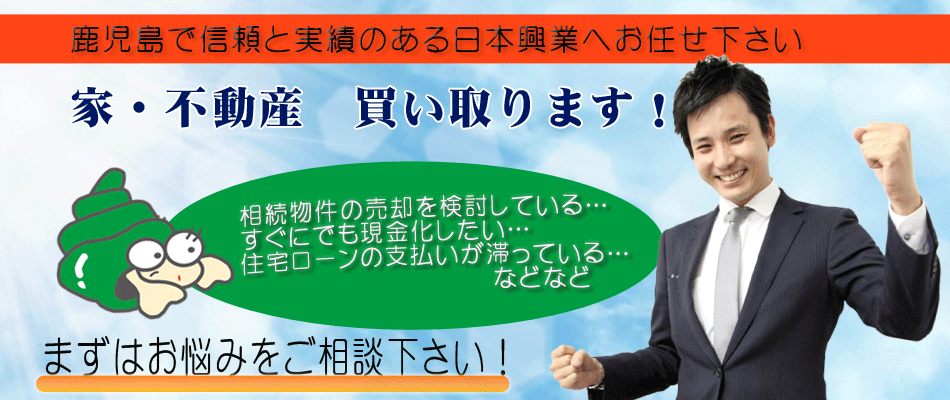 鹿児島で信頼と実績のある日本興業へお任せ下さい

家・不動産　買い取ります！

相続物件の売却を検討している…
すぐにでも現金化したい…
住宅ローンの支払いが滞っている…
などなど

まずはお悩みをご相談下さい！